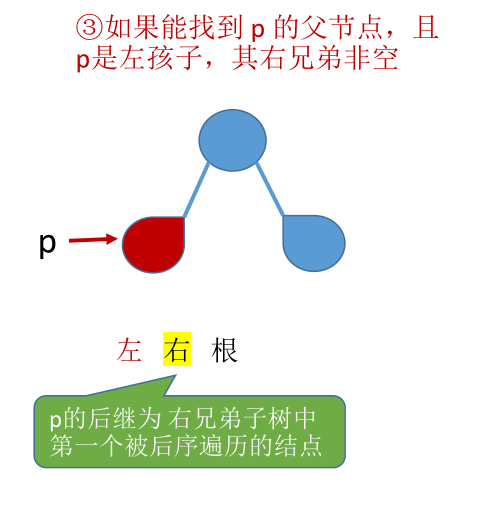 ③如果能找到 p 的父节点，且 p是左孩子，其右兄弟非空

p

左 右 根

p的后继为 右兄弟子树中第一个被后序遍历的结点